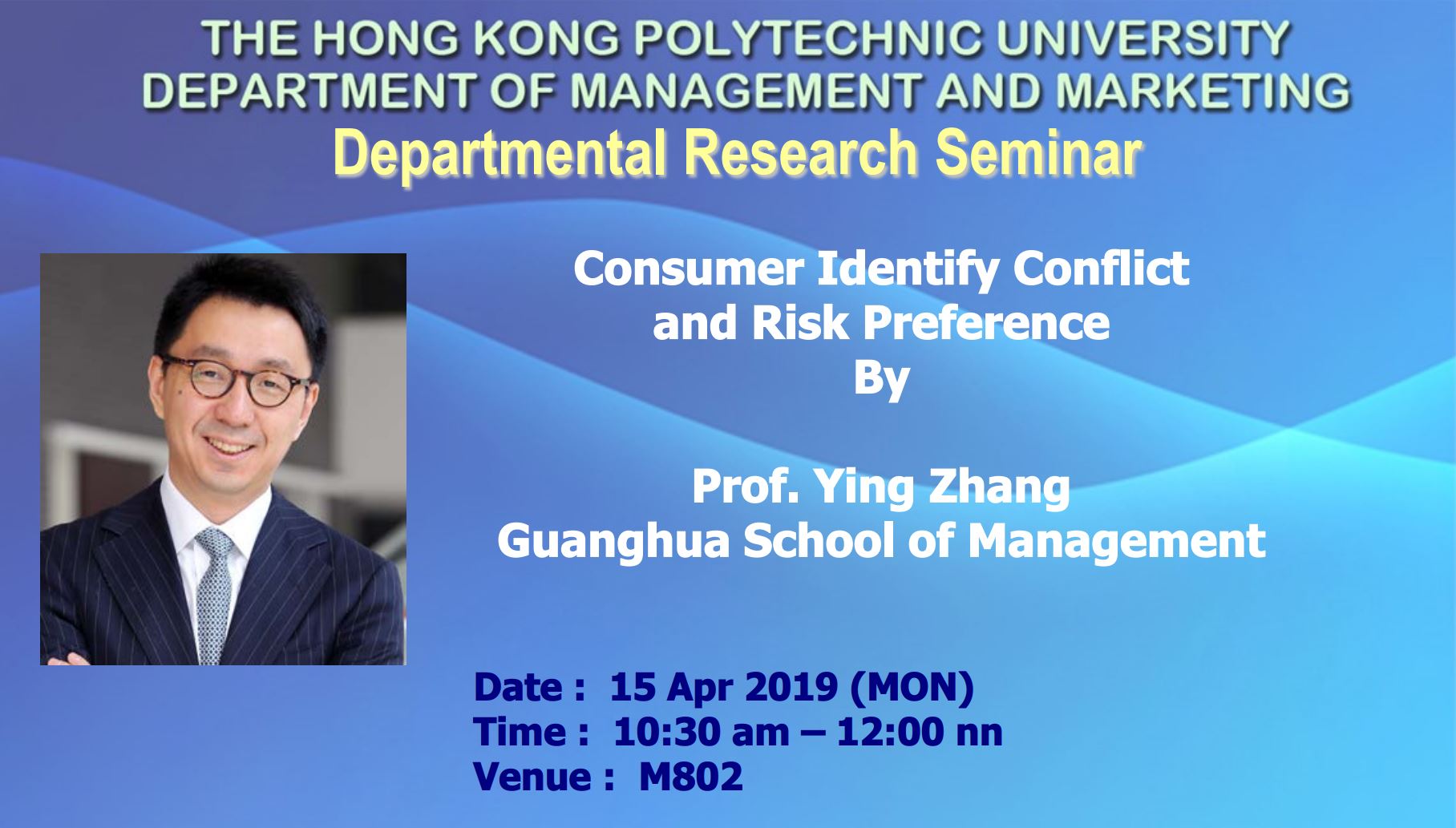 THE HONG KONG POLYTECHNIC UNIVERSITY
DEPARTMENT OF MANAGEMENT AND MARKETING
Departmental Research Seminar

Consumer Identify Conflict and Risk Preference
By

Prof. Ying Zhang
Guanghua School of Management

Date : 15 Apr 2019 (MON)
Time : 10:30 am – 12:00 nn
Venue : M802